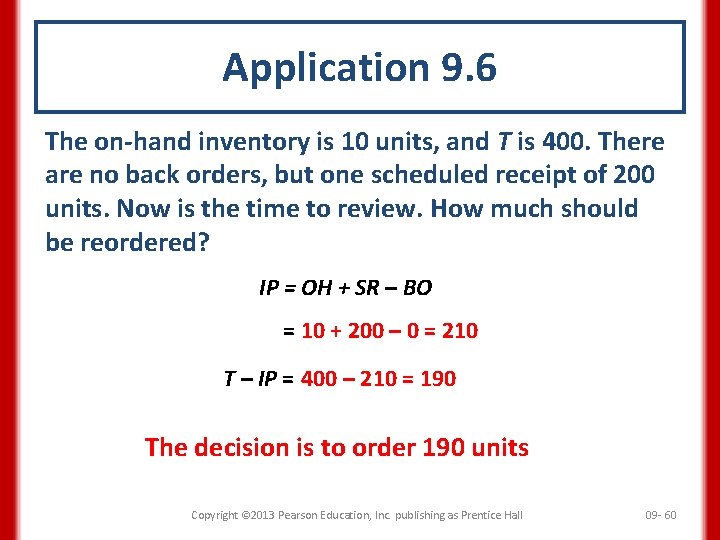 Application 9.6

The on-hand inventory is 10 units, and $T$ is 400. There are no back orders, but one scheduled receipt of 200 units. Now is the time to review. How much should be reordered?

$IP = OH + SR - BO$

$= 10 + 200 - 0 = 210$

$T - IP = 400 - 210 = 190$

The decision is to order 190 units

Copyright ©2013 Pearson Education, Inc. publishing as Prentice Hall

09- 60